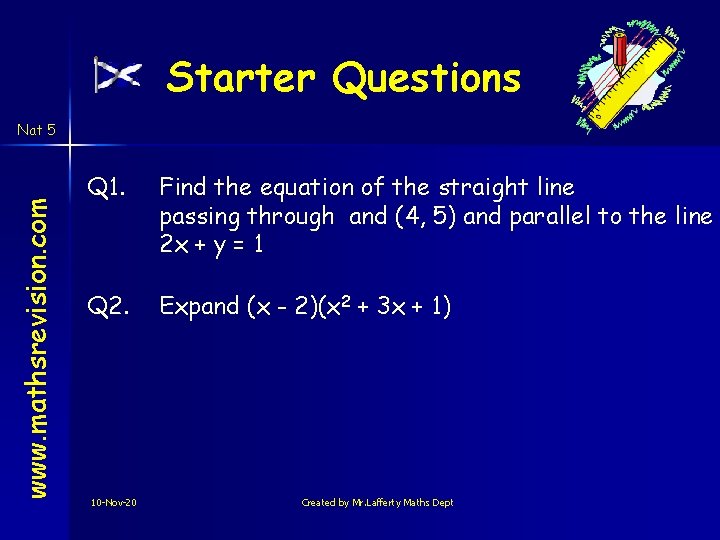 Starter Questions

Nat 5

www.mathsrevision.com

Q1. Find the equation of the straight line passing through and (4, 5) and parallel to the line $2x + y = 1$

Q2. Expand $(x - 2)(x^2 + 3x + 1)$

10-Nov-20

Created by Mr.Lafferty Maths Dept